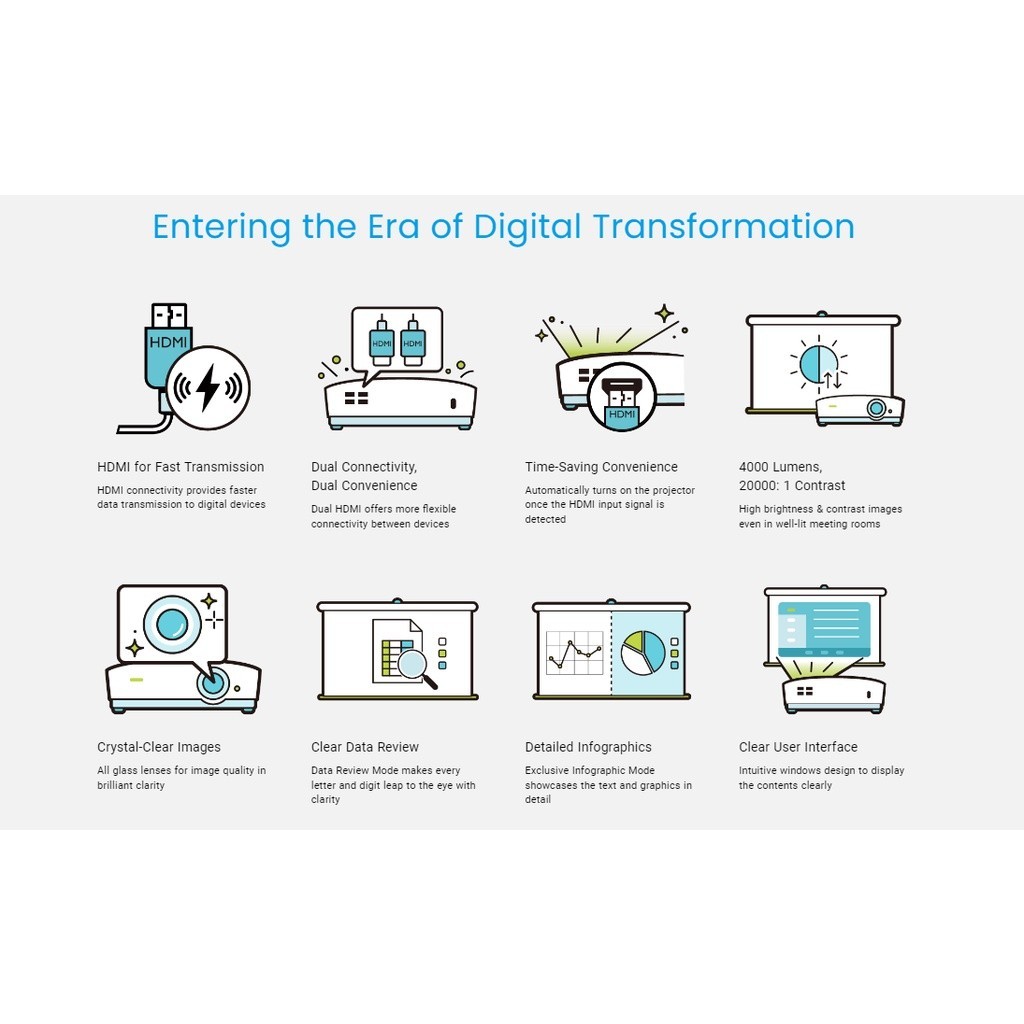 Entering the Era of Digital Transformation

HDMI

HDMI for Fast Transmission

HDMI connectivity provides faster data transmission to digital devices

HDMI HDMI

Dual Connectivity, Dual Convenience

Dual HDMI offers more flexible connectivity between devices

HDMI

Time-Saving Convenience

Automatically turns on the projector once the HDMI input signal is detected

4000 Lumens, 20000: 1 Contrast

High brightness & contrast images even in well-lit meeting rooms

Crystal-Clear Images

All glass lenses for image quality in brilliant clarity

Clear Data Review

Data Review Mode makes every letter and digit leap to the eye with clarity

Detailed Infographics

Exclusive Infographic Mode showcases the text and graphics in detail

Clear User Interface

Intuitive windows design to display the contents clearly